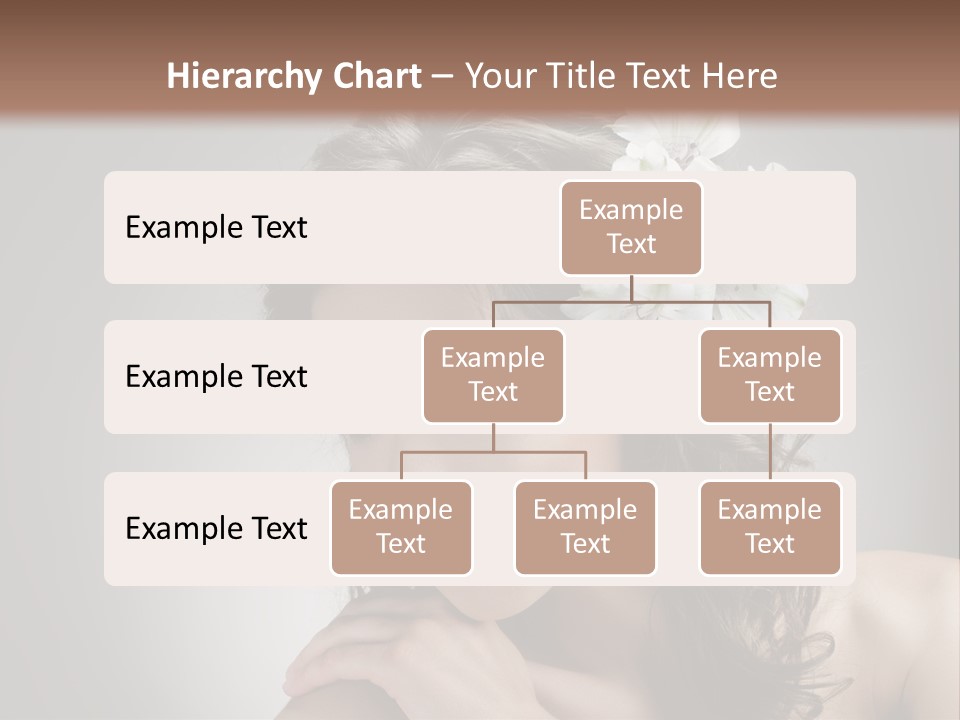 Hierarchy Chart – Your Title Text Here

Example Text

Example Text

Example Text

Example Text

Example Text

Example Text

Example Text

Example Text

Example Text